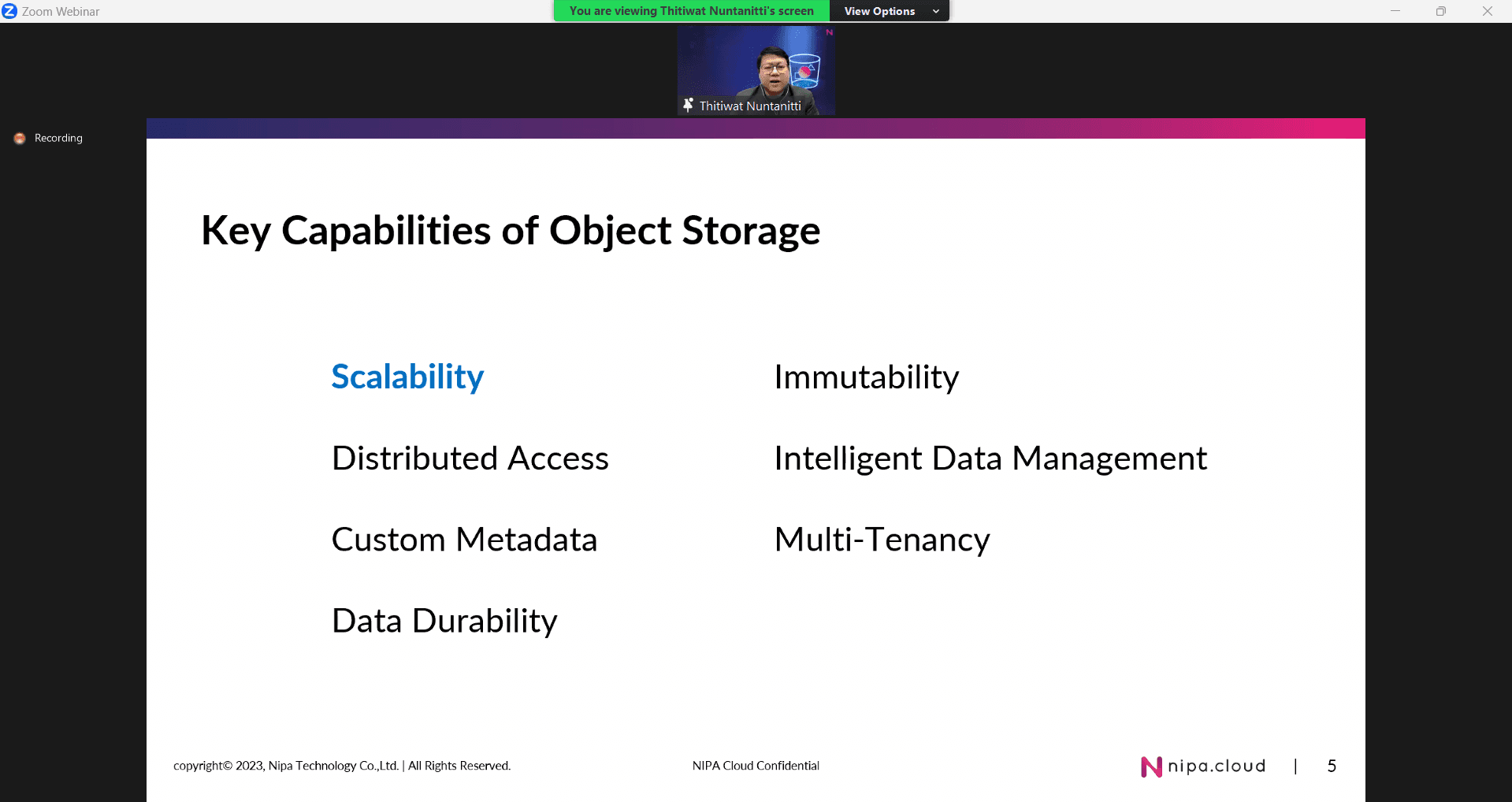 Zoom Webinar

You are viewing Thitiwat Nuntanitti's screen

View Options

Thitiwat Nuntanitti

Recording

Key Capabilities of Object Storage

Scalability

Distributed Access

Custom Metadata

Data Durability

Immutability

Intelligent Data Management

Multi-Tenancy

copyright© 2023, Nipa Technology Co.,Ltd. | All Rights Reserved.

NIPA Cloud Confidential

nipa.cloud | 5